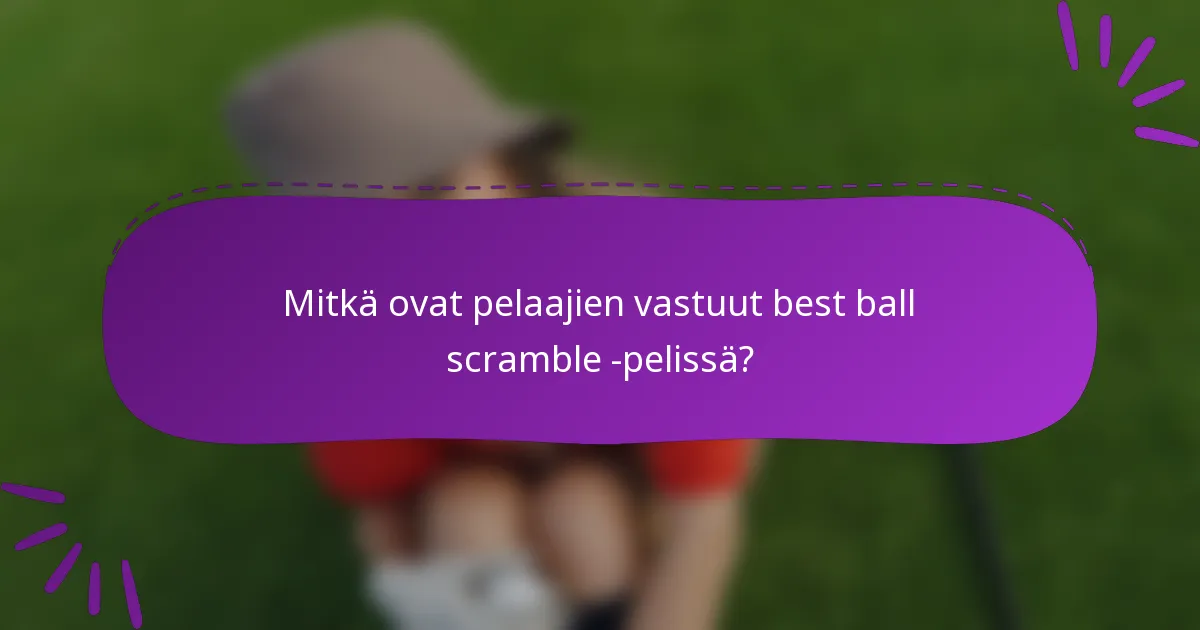 Mitkä ovat pelaajien vastuut best ball scramble -pelissä?